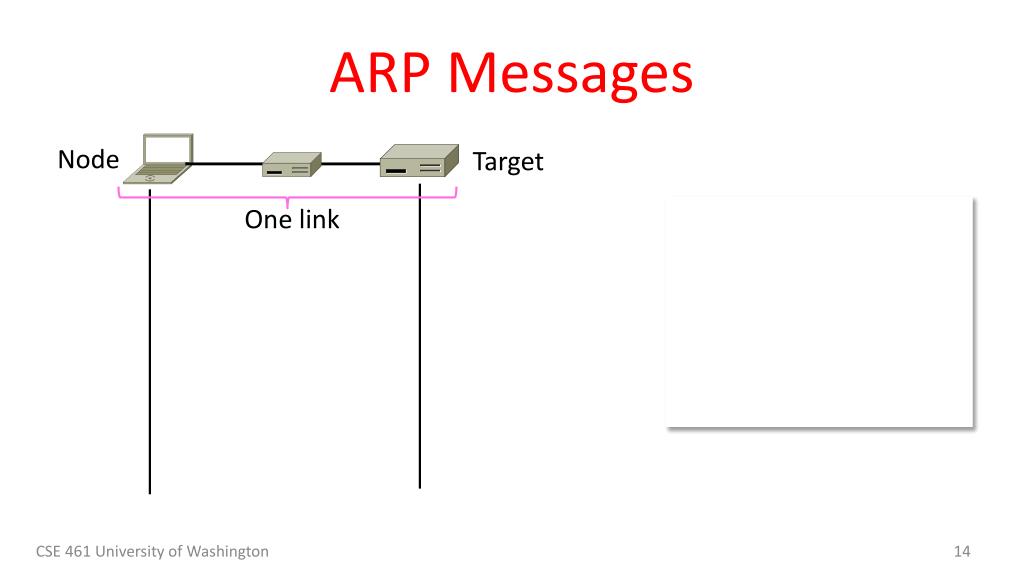 ARP Messages

Node

Target

One link

CSE 461 University of Washington

14